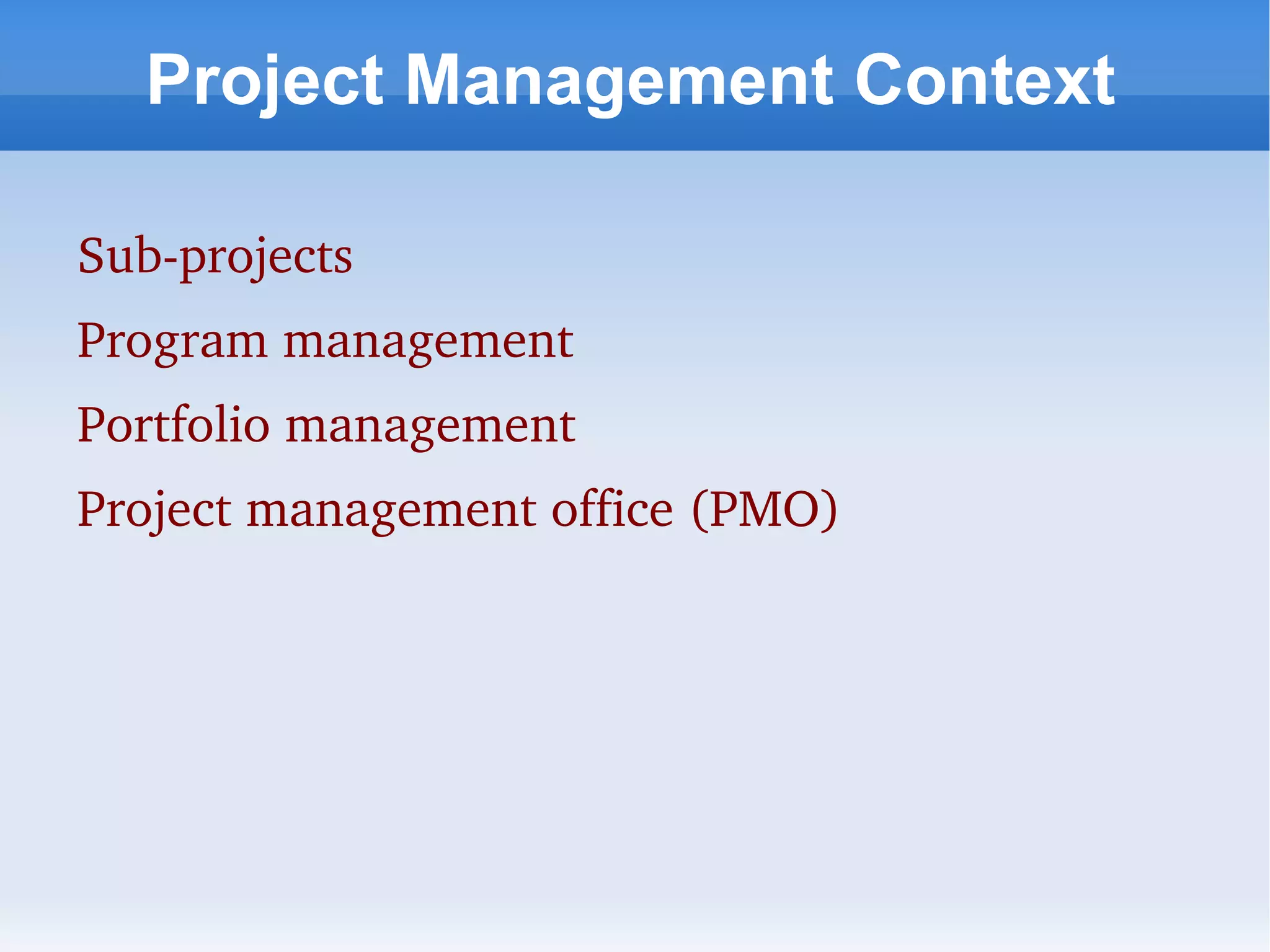 Project Management Context

Sub-projects

Program management

Portfolio management

Project management office (PMO)